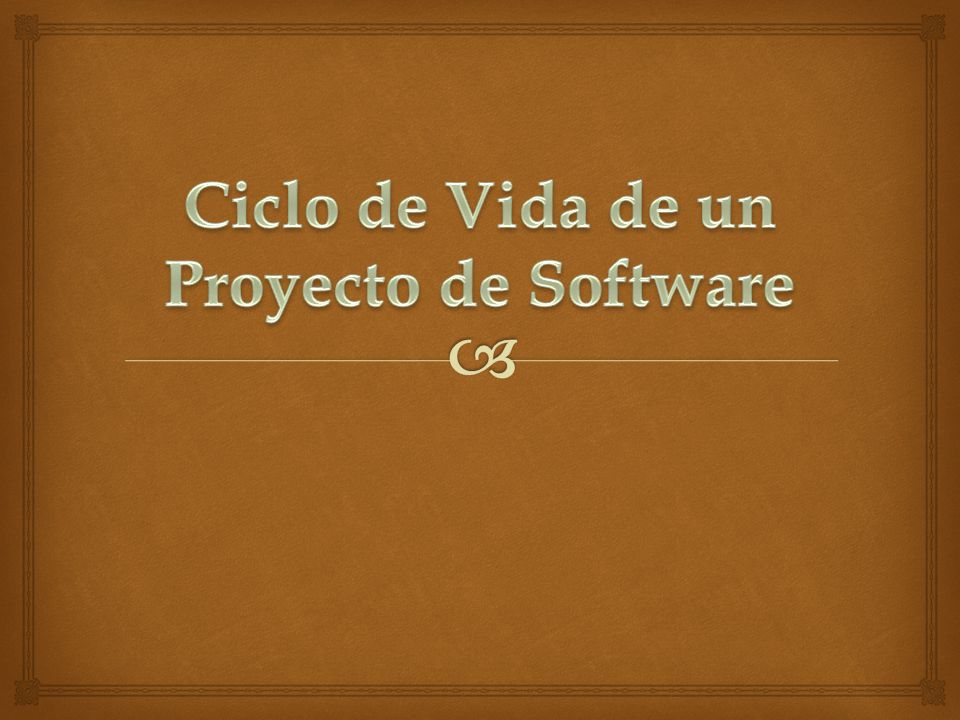 Ciclo de Vida de un Proyecto de Software